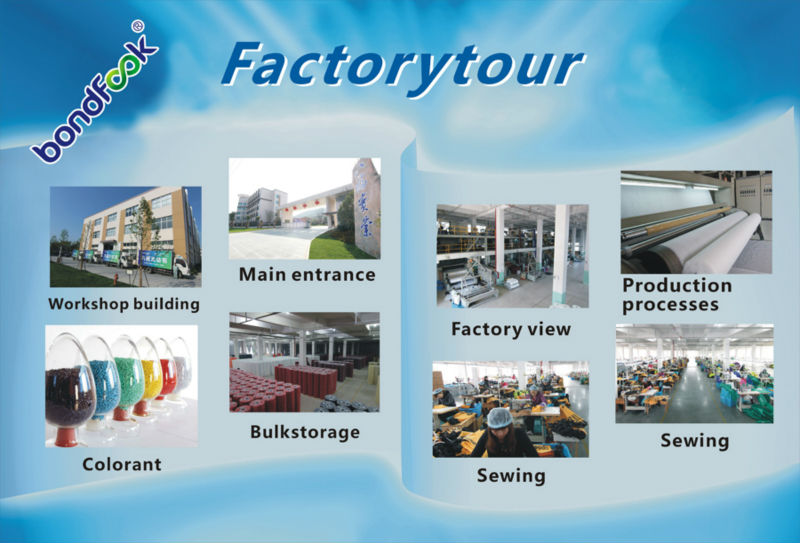 bondfook®

Factorytour

Workshop building

Main entrance

Factory view

Production processes

Colorant

Bulkstorage

Sewing

Sewing